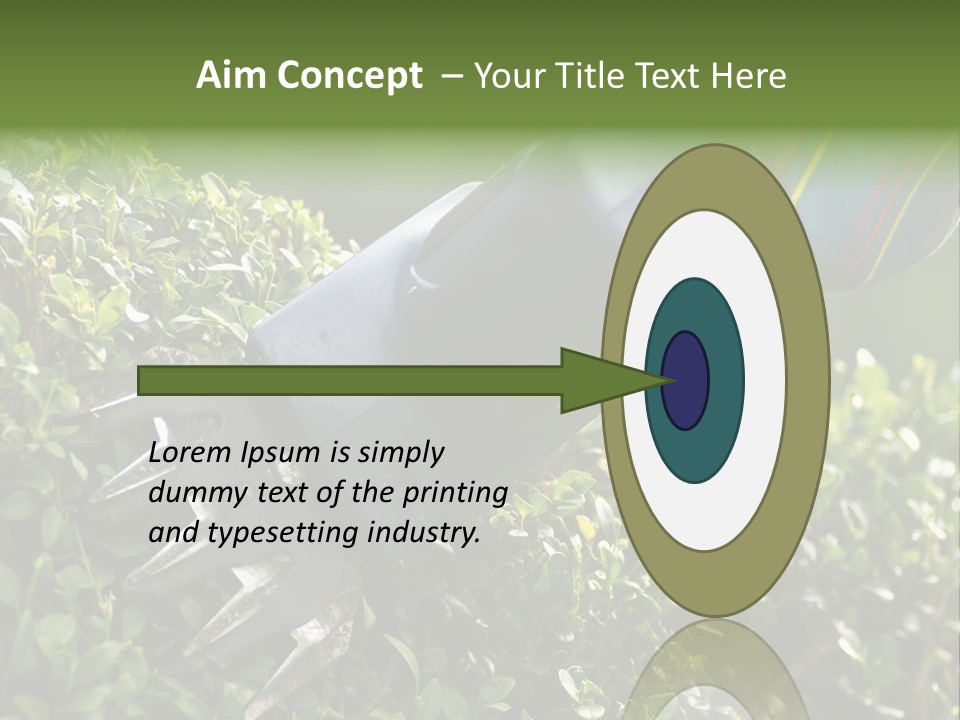 Aim Concept – Your Title Text Here

Lorem Ipsum is simply dummy text of the printing and typesetting industry.